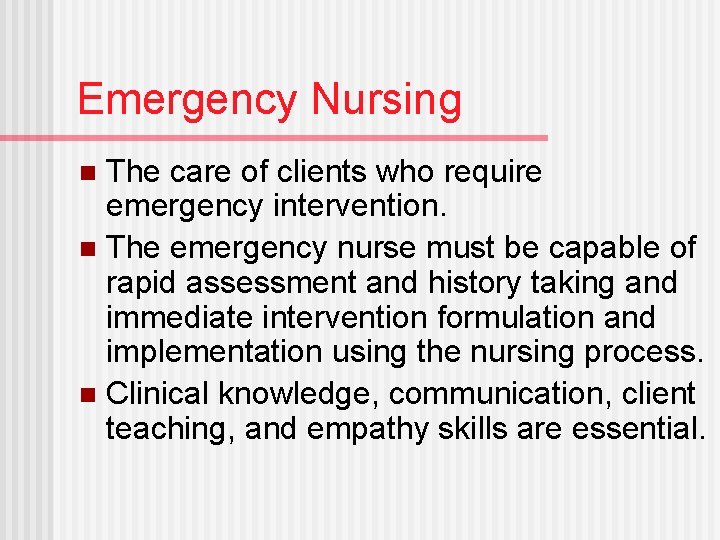 Emergency Nursing

- The care of clients who require emergency intervention.
- The emergency nurse must be capable of rapid assessment and history taking and immediate intervention formulation and implementation using the nursing process.
- Clinical knowledge, communication, client teaching, and empathy skills are essential.